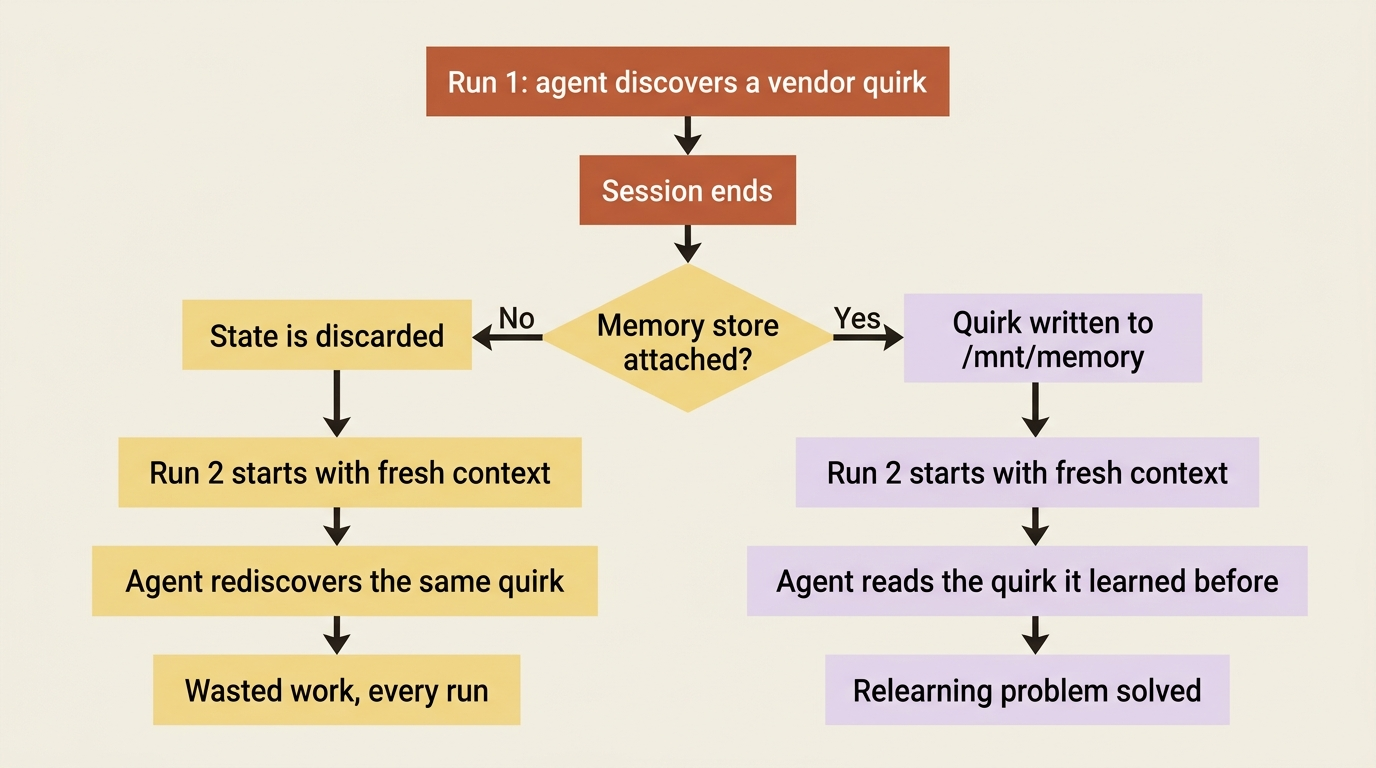 Run 1: agent discovers a vendor quirk

Session ends

Memory store attached?

No

State is discarded

Run 2 starts with fresh context

Agent rediscovers the same quirk

Wasted work, every run

Yes

Quirk written to /mnt/memory

Run 2 starts with fresh context

Agent reads the quirk it learned before

Relearning problem solved